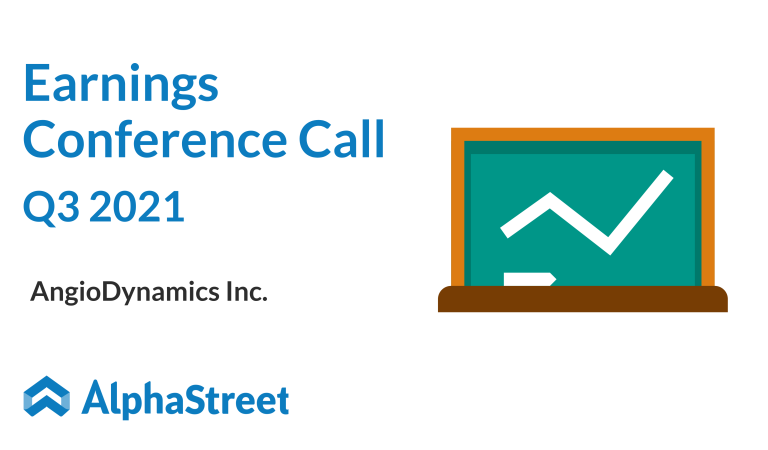 Earnings Conference Call
Q3 2021

AngioDynamics Inc.

AlphaStreet